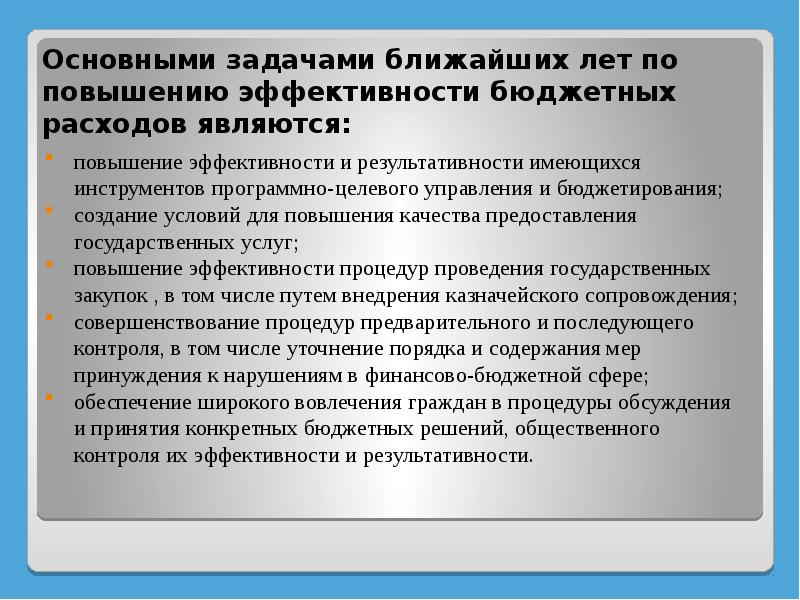 Основными задачами ближайших лет по повышению эффективности бюджетных расходов являются:

- повышение эффективности и результативности имеющихся инструментов программно-целевого управления и бюджетирования;
- создание условий для повышения качества предоставления государственных услуг;
- повышение эффективности процедур проведения государственных закупок , в том числе путем внедрения казначейского сопровождения;
- совершенствование процедур предварительного и последующего контроля, в том числе уточнение порядка и содержания мер принуждения к нарушениям в финансово-бюджетной сфере;
- обеспечение широкого вовлечения граждан в процедуры обсуждения и принятия конкретных бюджетных решений, общественного контроля их эффективности и результативности.